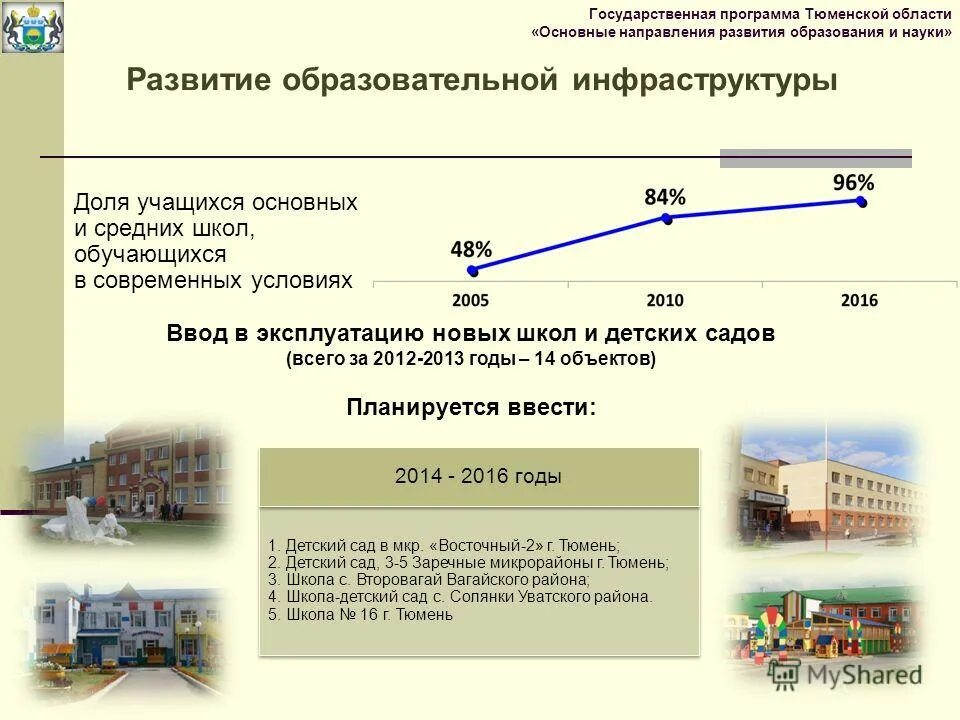 Государственная программа Тюменской области
«Основные направления развития образования и науки»

Развитие образовательной инфраструктуры

Доля учащихся основных и средних школ, обучающихся в современных условиях

48%
84%
96%
2005
2010
2016

Ввод в эксплуатацию новых школ и детских садов
(всего за 2012-2013 годы – 14 объектов)

Планируется ввести:

2014 - 2016 годы

1. Детский сад в мкр. «Восточный-2» г. Тюмень;
2. Детский сад, 3-5 Заречные микрорайоны г. Тюмень;
3. Школа с. Второвагай Вагайского района;
4. Школа-детский сад с. Солянки Уватского района.
5. Школа № 16 г. Тюмень

MyShared